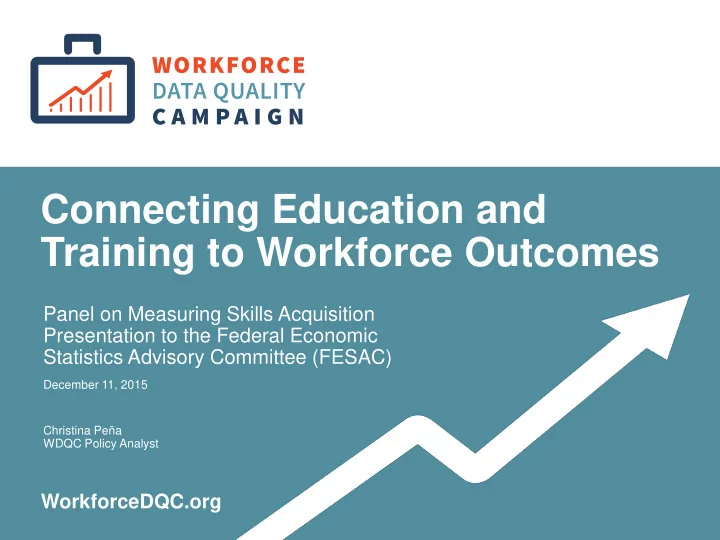 WORKFORCE
DATA QUALITY
CAMPAIGN

Connecting Education and Training to Workforce Outcomes

Panel on Measuring Skills Acquisition
Presentation to the Federal Economic Statistics Advisory Committee (FESAC)

December 11, 2015

Christina Peña
WDQC Policy Analyst

WorkforceDQC.org